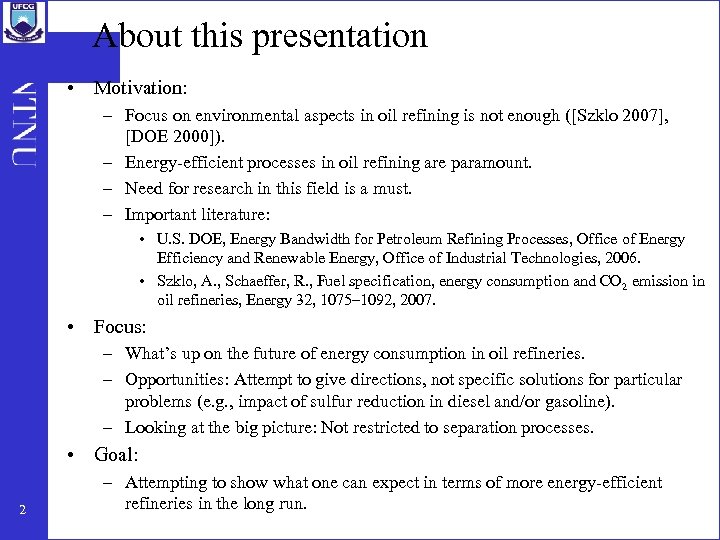 UFCG

NTNU

About this presentation

• Motivation:
– Focus on environmental aspects in oil refining is not enough ([Szklo 2007], [DOE 2000]).
– Energy-efficient processes in oil refining are paramount.
– Need for research in this field is a must.
– Important literature:
• U.S. DOE, Energy Bandwidth for Petroleum Refining Processes, Office of Energy Efficiency and Renewable Energy, Office of Industrial Technologies, 2006.
• Szklo, A., Schaeffer, R., Fuel specification, energy consumption and $CO_2$ emission in oil refineries, Energy 32, 1075–1092, 2007.
• Focus:
– What's up on the future of energy consumption in oil refineries.
– Opportunities: Attempt to give directions, not specific solutions for particular problems (e.g., impact of sulfur reduction in diesel and/or gasoline).
– Looking at the big picture: Not restricted to separation processes.
• Goal:
– Attempting to show what one can expect in terms of more energy-efficient refineries in the long run.

2